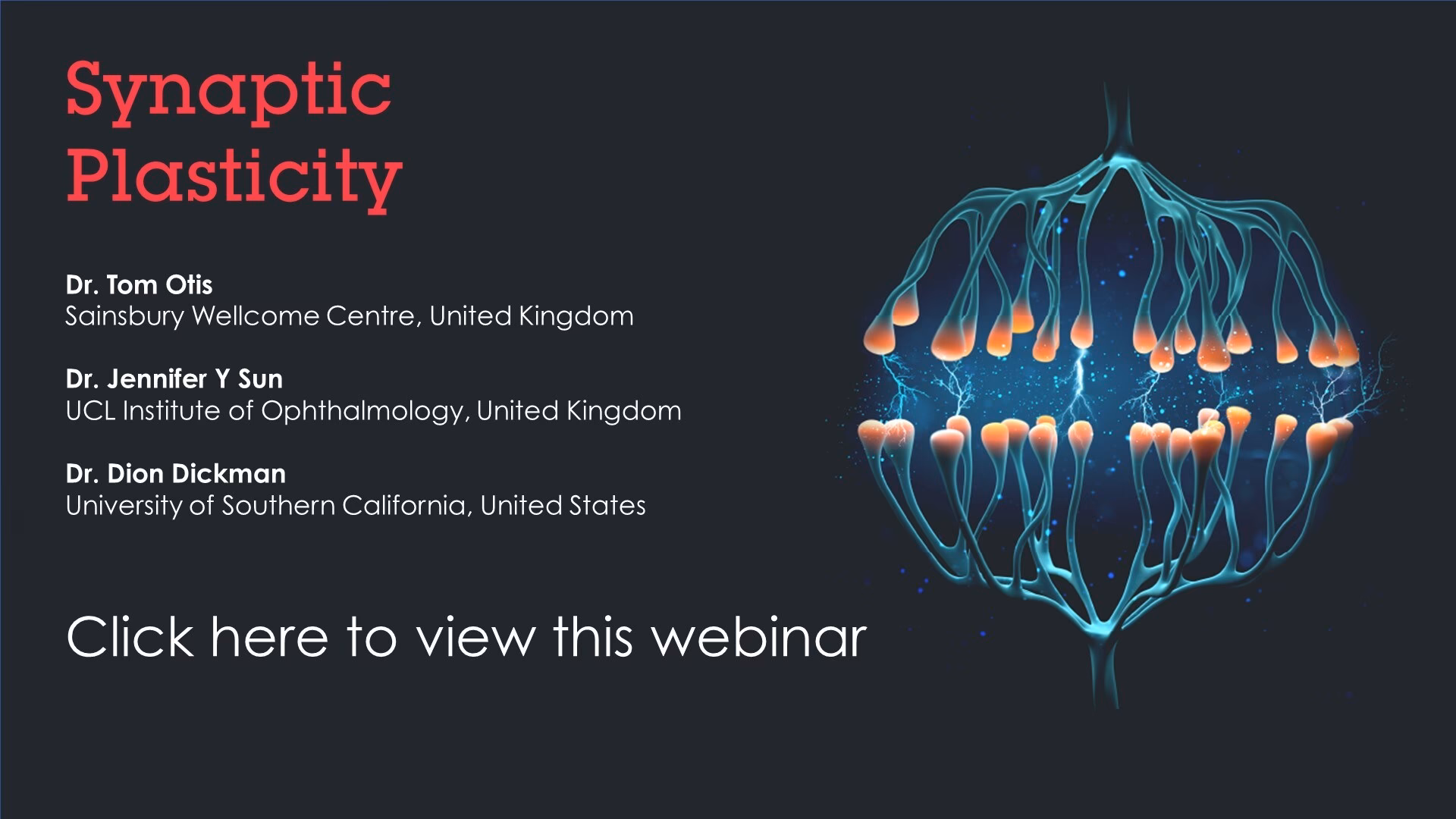 Synaptic Plasticity

Dr. Tom Otis
Sainsbury Wellcome Centre, United Kingdom

Dr. Jennifer Y Sun
UCL Institute of Ophthalmology, United Kingdom

Dr. Dion Dickman
University of Southern California, United States

Click here to view this webinar